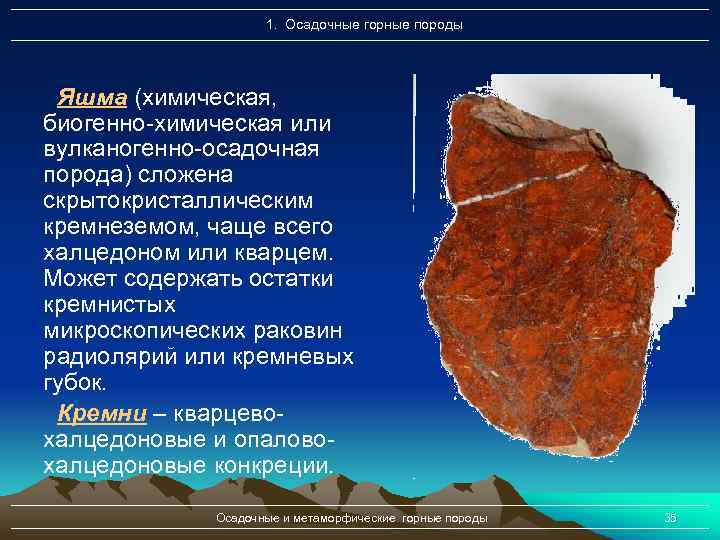 1. Осадочные горные породы

Яшма (химическая, биогенно-химическая или вулканогенно-осадочная порода) сложена скрытокристаллическим кремнеземом, чаще всего халцедоном или кварцем. Может содержать остатки кремнистых микроскопических раковин радиолярий или кремневых губок.

Кремни – кварцево-халцедоновые и опалово-халцедоновые конкреции.

Осадочные и метаморфические горные породы

35